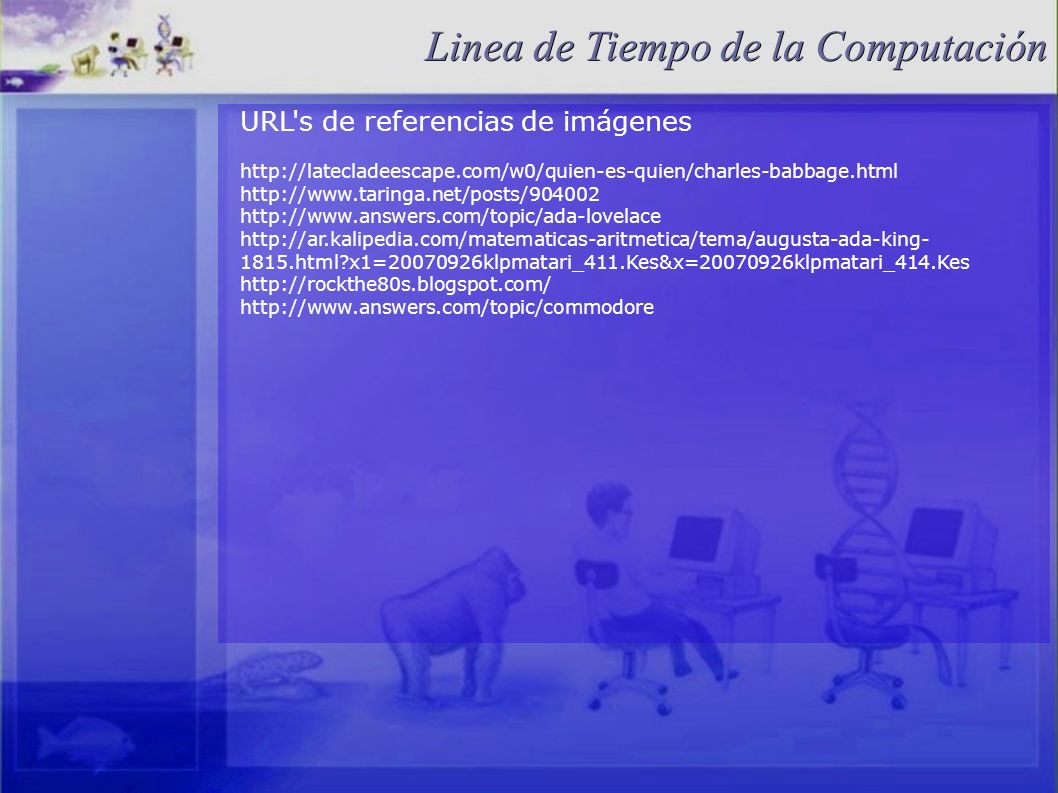 Linea de Tiempo de la Computación

URL's de referencias de imágenes

http://latecladeescape.com/w0/quien-es-quien/charles-babbage.html
http://www.taringa.net/posts/904002
http://www.answers.com/topic/ada-lovelace
http://ar.kalipedia.com/matematicas-aritmetica/tema/augusta-ada-king-1815.html?x1=20070926klpmatari_411.Kes&x=20070926klpmatari_414.Kes
http://rockthe80s.blogspot.com/
http://www.answers.com/topic/commodore